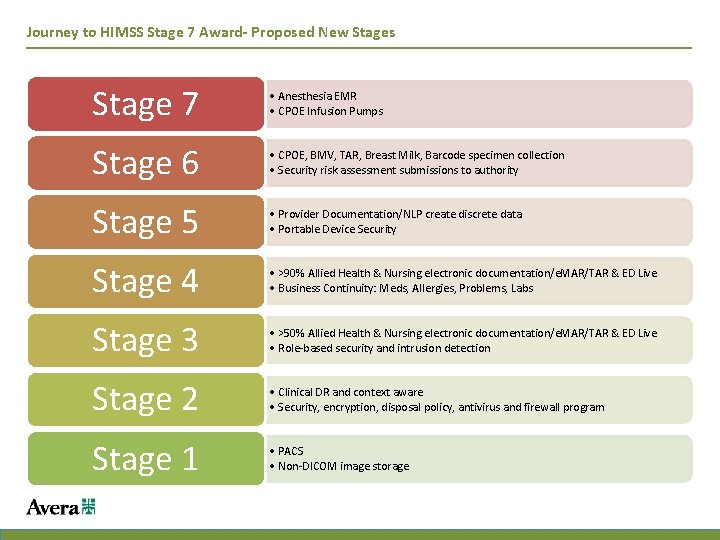 Journey to HIMSS Stage 7 Award- Proposed New Stages

Stage 7
• Anesthesia EMR
• CPOE Infusion Pumps

Stage 6
• CPOE, BMV, TAR, Breast Milk, Barcode specimen collection
• Security risk assessment submissions to authority

Stage 5
• Provider Documentation/NLP create discrete data
• Portable Device Security

Stage 4
• >90% Allied Health & Nursing electronic documentation/eMAR/TAR & ED Live
• Business Continuity: Meds, Allergies, Problems, Labs

Stage 3
• >50% Allied Health & Nursing electronic documentation/eMAR/TAR & ED Live
• Role-based security and intrusion detection

Stage 2
• Clinical DR and context aware
• Security, encryption, disposal policy, antivirus and firewall program

Stage 1
• PACS
• Non-DICOM image storage

Avera